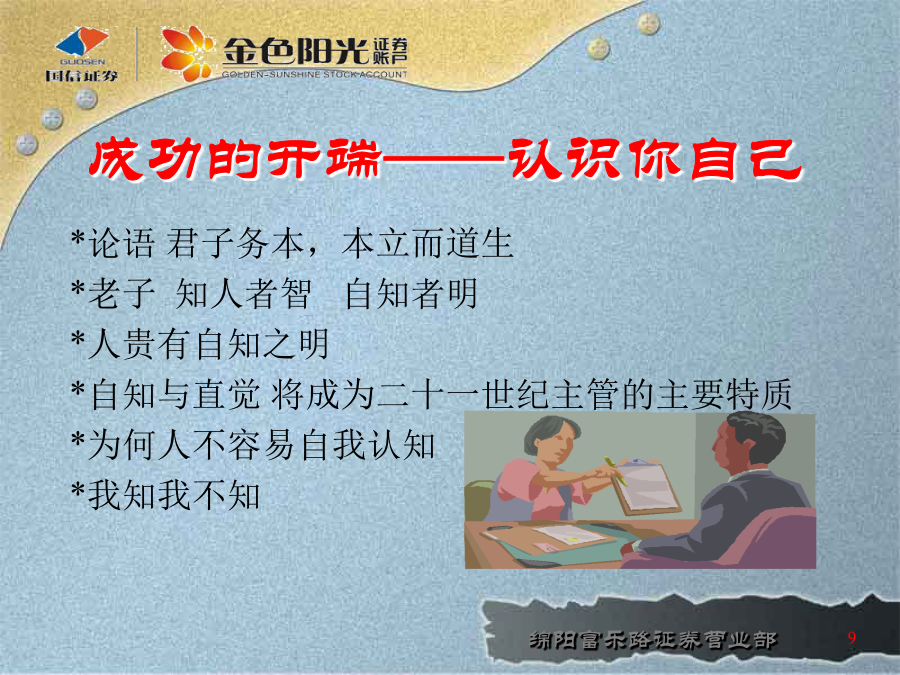 GUOSEN
国信证券

金色阳光 证券账户
GOLDEN-SUNSHINE STOCK ACCOUNT

成功的开端——认识你自己

*论语 君子务本，本立而道生
*老子 知人者智 自知者明
*人贵有自知之明
*自知与直觉 将成为二十一世纪主管的主要特质
*为何人不容易自我认知
*我知我不知

绵阳富乐路证券营业部

9